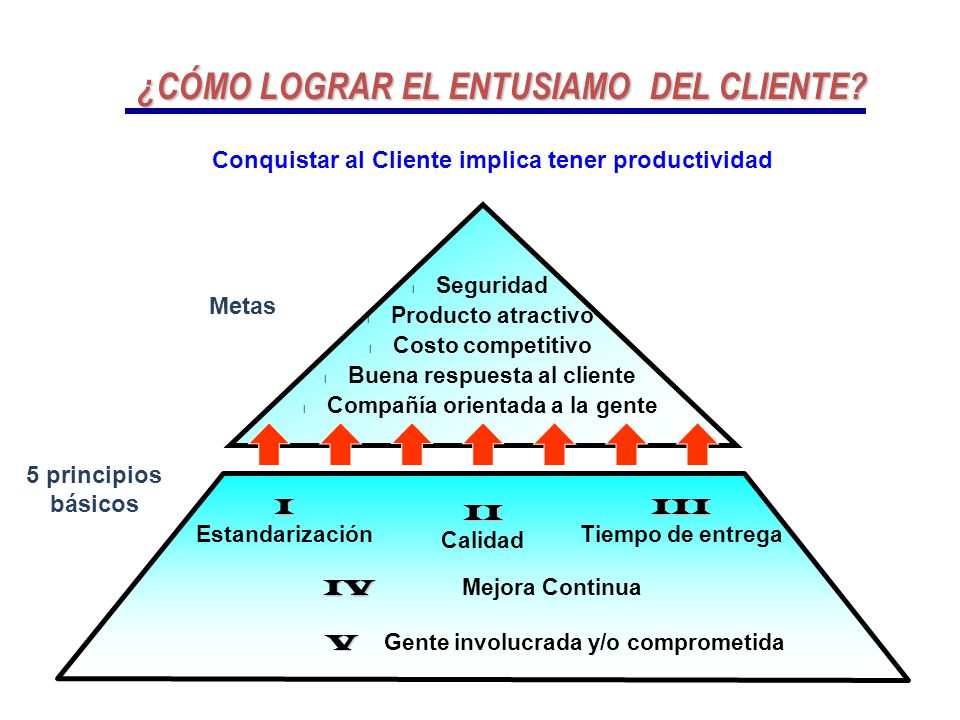 ¿CÓMO LOGRAR EL ENTUSIAMO DEL CLIENTE?

Conquistar al Cliente implica tener productividad

Metas

Seguridad
Producto atractivo
Costo competitivo
Buena respuesta al cliente
Compañía orientada a la gente

5 principios básicos

I
Estandarización

II
Calidad

III
Tiempo de entrega

IV
Mejora Continua

V
Gente involucrada y/o comprometida